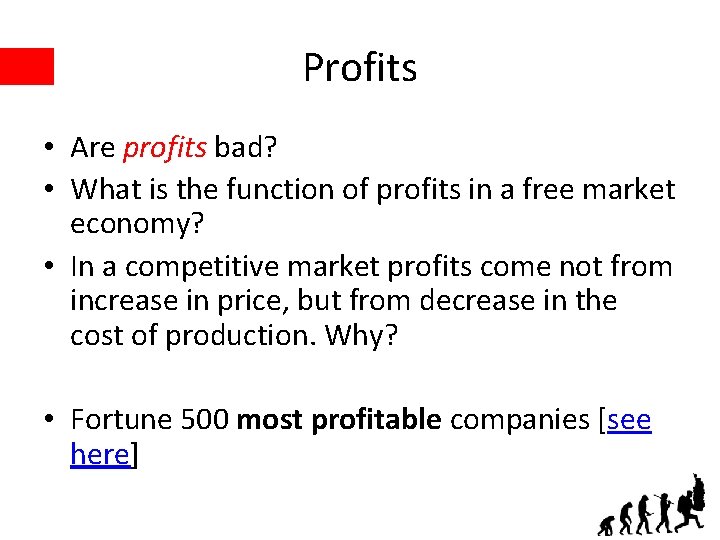 Profits

• Are profits bad?
• What is the function of profits in a free market economy?
• In a competitive market profits come not from increase in price, but from decrease in the cost of production. Why?

• Fortune 500 most profitable companies [see here]